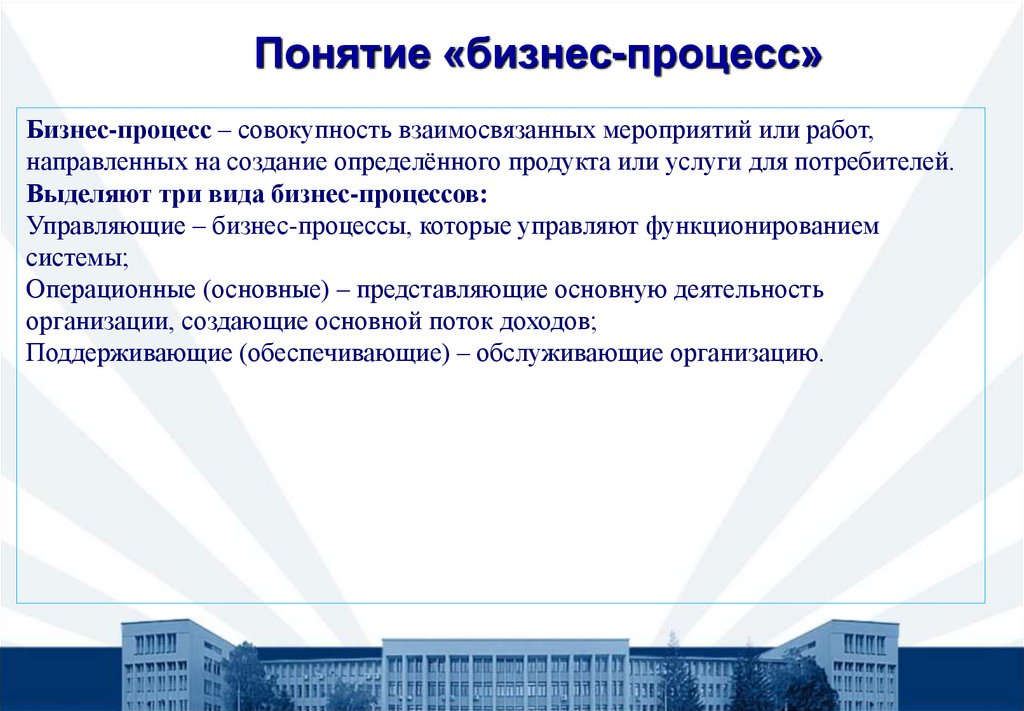 Понятие «бизнес-процесс»

Бизнес-процесс – совокупность взаимосвязанных мероприятий или работ, направленных на создание определённого продукта или услуги для потребителей.
Выделяют три вида бизнес-процессов:
Управляющие – бизнес-процессы, которые управляют функционированием системы;
Операционные (основные) – представляющие основную деятельность организации, создающие основной поток доходов;
Поддерживающие (обеспечивающие) – обслуживающие организацию.